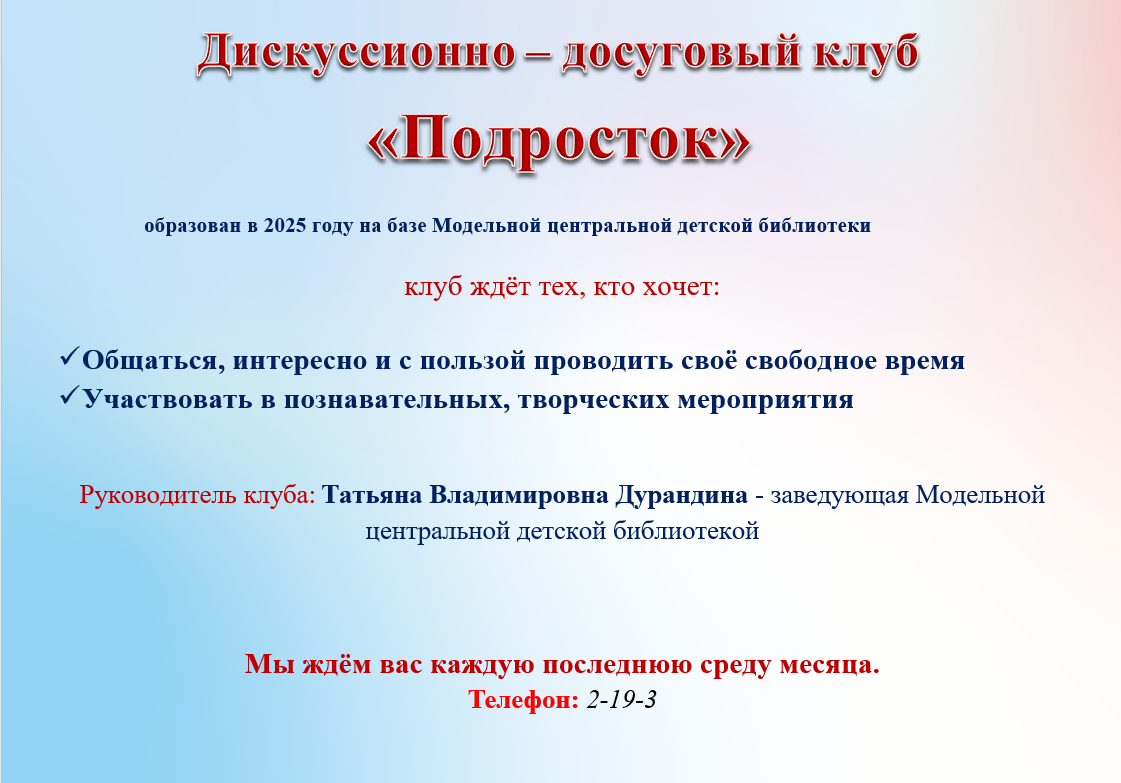 Дискуссионно – досуговый клуб
«Подросток»

образован в 2025 году на базе Модельной центральной детской библиотеки

клуб ждёт тех, кто хочет:

✓Общаться, интересно и с пользой проводить своё свободное время
✓Участвовать в познавательных, творческих мероприятия

Руководитель клуба: Татьяна Владимировна Дурандина - заведующая Модельной центральной детской библиотекой

Мы ждём вас каждую последнюю среду месяца.
Телефон: 2-19-3